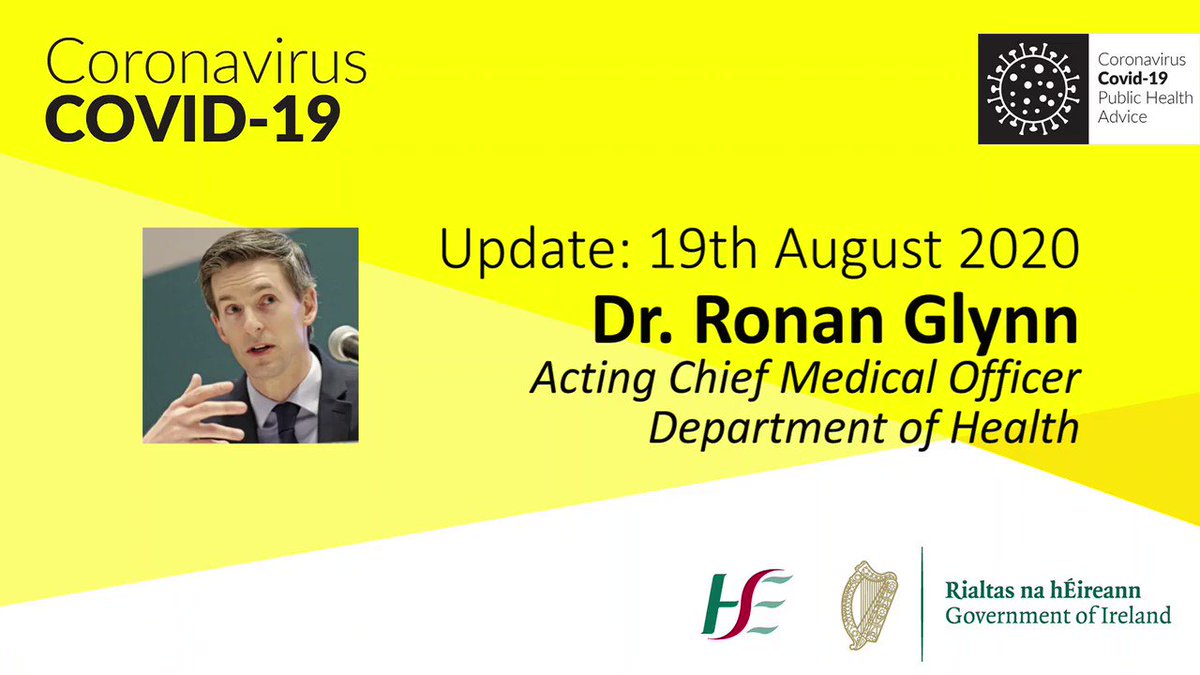 Coronavirus
COVID-19

Coronavirus
Covid-19
Public Health
Advice

Update: 19th August 2020
Dr. Ronan Glynn
Acting Chief Medical Officer
Department of Health

HSE

Rialtas na hÉireann
Government of Ireland